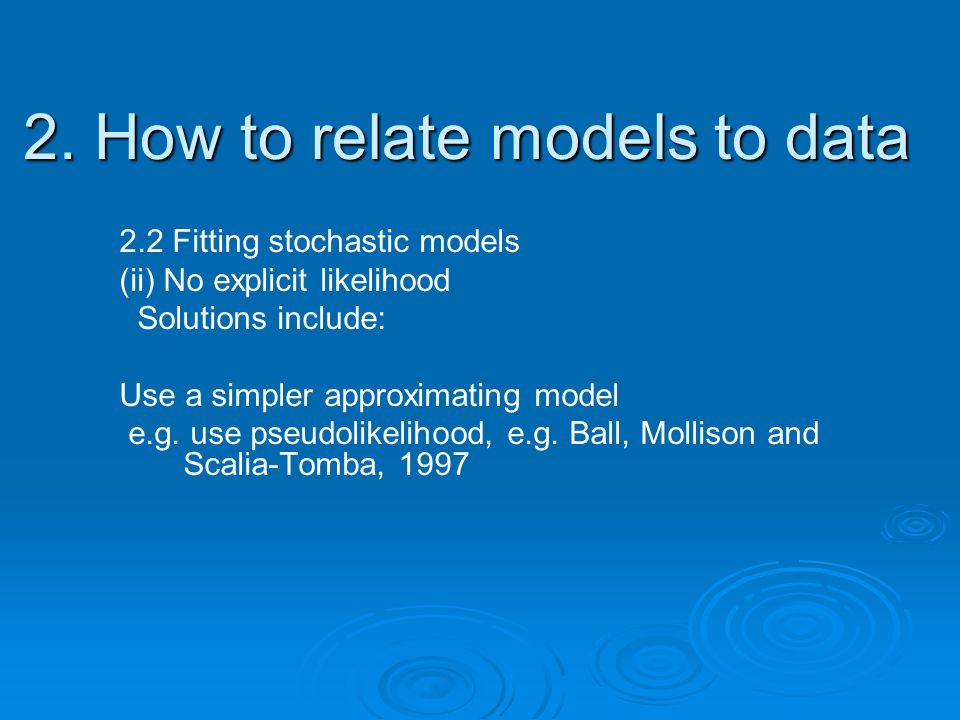 2. How to relate models to data

2.2 Fitting stochastic models
(ii) No explicit likelihood
Solutions include:

Use a simpler approximating model
e.g. use pseudolikelihood, e.g. Ball, Mollison and Scalia-Tomba, 1997